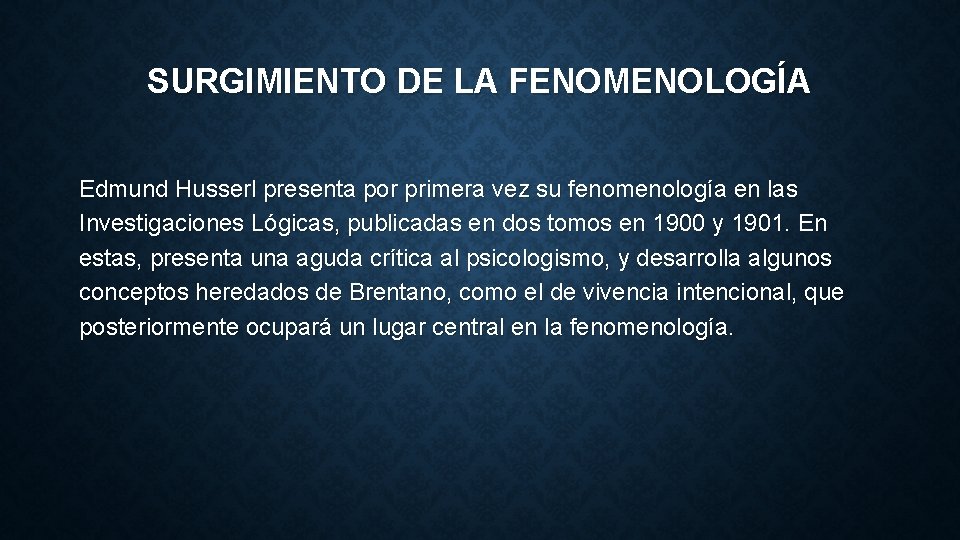 SURGIMIENTO DE LA FENOMENOLOGÍA

Edmund Husserl presenta por primera vez su fenomenología en las Investigaciones Lógicas, publicadas en dos tomos en 1900 y 1901. En estas, presenta una aguda crítica al psicologismo, y desarrolla algunos conceptos heredados de Brentano, como el de vivencia intencional, que posteriormente ocupará un lugar central en la fenomenología.